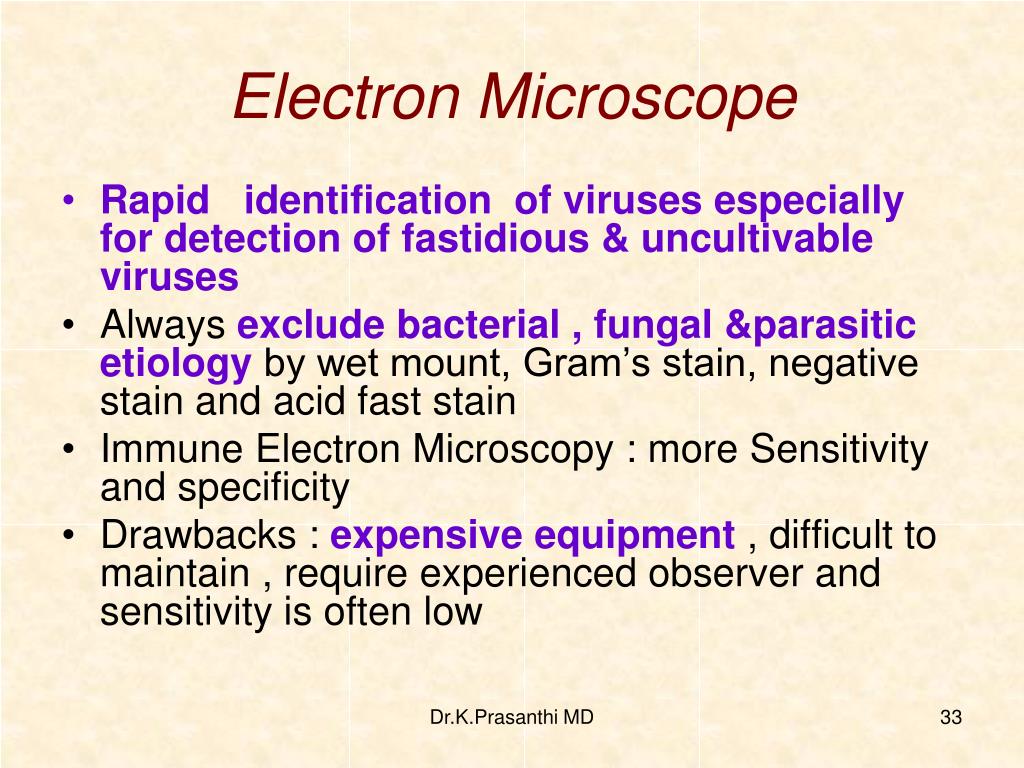 Electron Microscope

• Rapid identification of viruses especially for detection of fastidious & uncultivable viruses
• Always exclude bacterial , fungal &parasitic etiology by wet mount, Gram's stain, negative stain and acid fast stain
• Immune Electron Microscopy : more Sensitivity and specificity
• Drawbacks : expensive equipment , difficult to maintain , require experienced observer and sensitivity is often low

Dr.K.Prasanthi MD

33